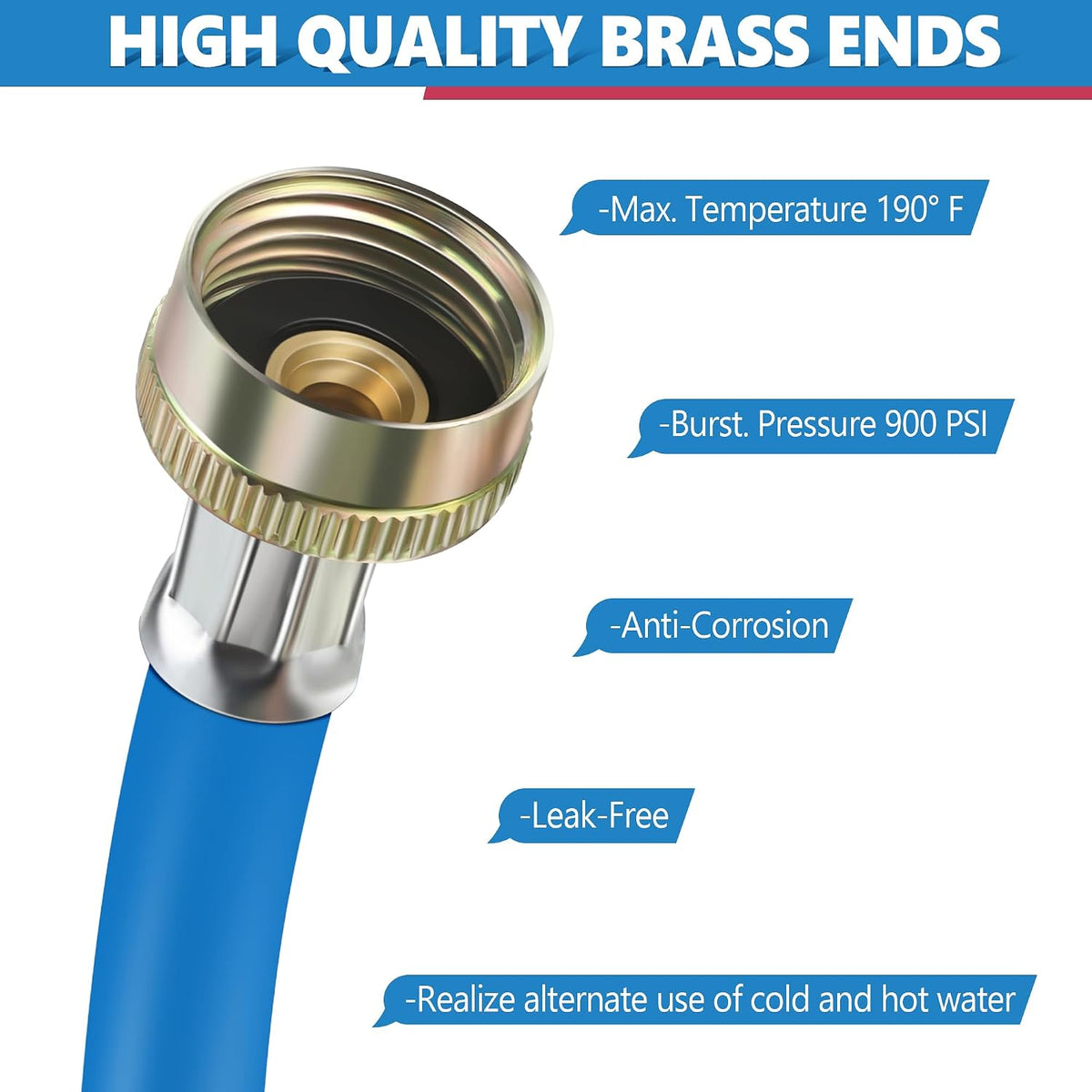 HIGH QUALITY BRASS ENDS

-Max. Temperature 190° F

-Burst. Pressure 900 PSI

-Anti-Corrosion

-Leak-Free

-Realize alternate use of cold and hot water